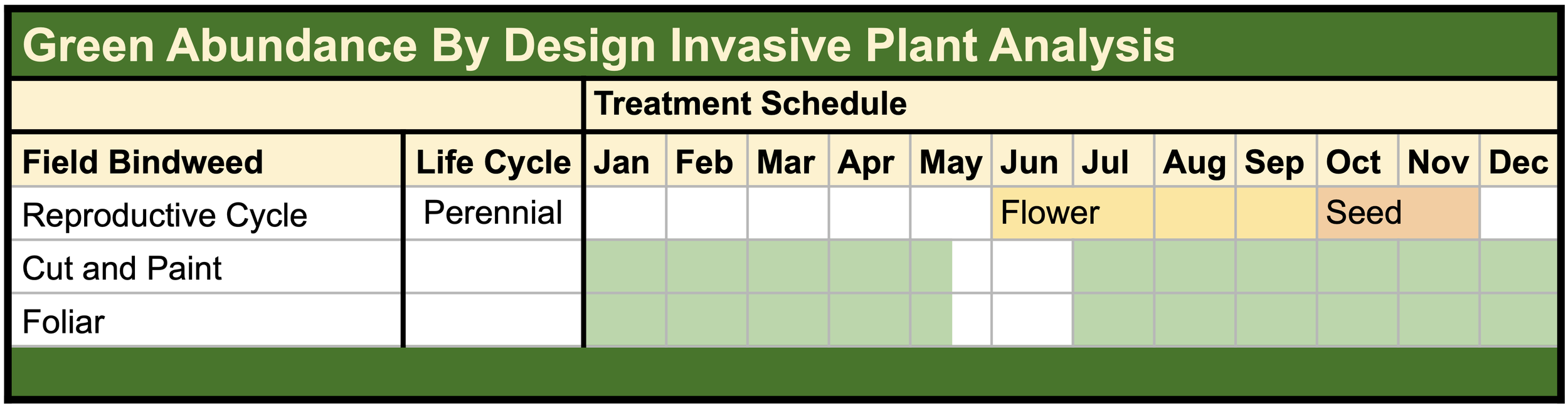 Green Abundance By Design Invasive Plant Analysis

| | | Treatment Schedule | | | | | | | | | | | |
|---|---|---|---|---|---|---|---|---|---|---|---|---|---|
| Field Bindweed | Life Cycle | Jan | Feb | Mar | Apr | May | Jun | Jul | Aug | Sep | Oct | Nov | Dec |
| Reproductive Cycle | Perennial | | | | | | Flower | | | | Seed | | |
| Cut and Paint | | | | | | | | | | | | | |
| Foliar | | | | | | | | | | | | | |